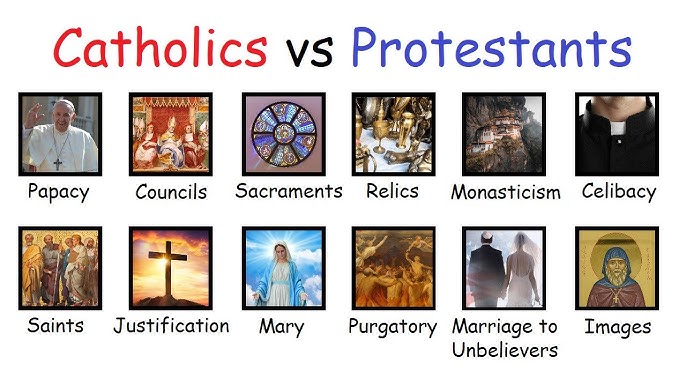 Catholics vs Protestants

Papacy

Councils

Sacraments

Relics

Monasticism

Celibacy

Saints

Justification

Mary

Purgatory

Marriage to Unbelievers

Images